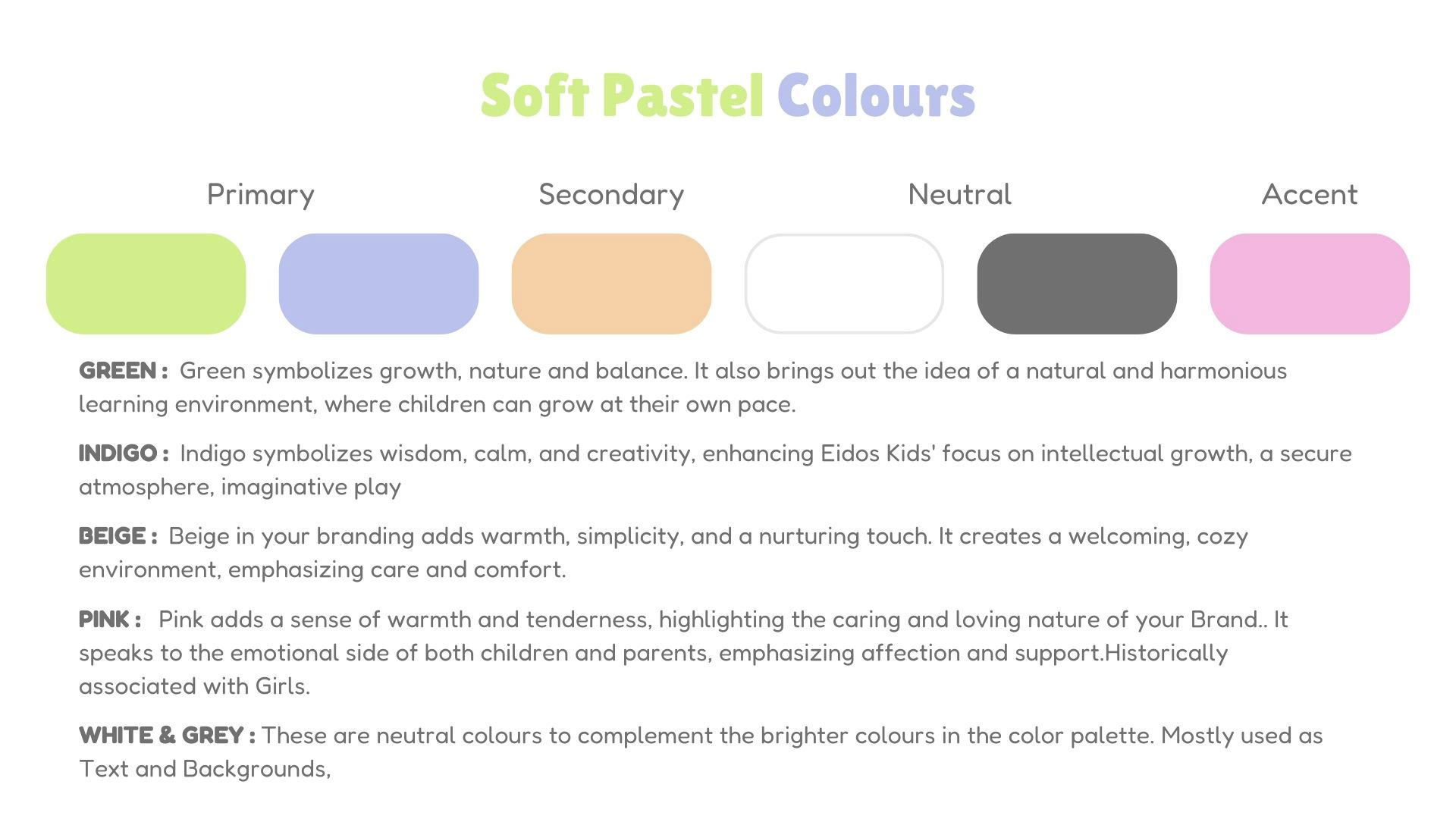 Soft Pastel Colours

Primary

Secondary

Neutral

Accent

GREEN : Green symbolizes growth, nature and balance. It also brings out the idea of a natural and harmonious learning environment, where children can grow at their own pace.

INDIGO : Indigo symbolizes wisdom, calm, and creativity, enhancing Eidos Kids' focus on intellectual growth, a secure atmosphere, imaginative play

BEIGE : Beige in your branding adds warmth, simplicity, and a nurturing touch. It creates a welcoming, cozy environment, emphasizing care and comfort.

PINK : Pink adds a sense of warmth and tenderness, highlighting the caring and loving nature of your Brand.. It speaks to the emotional side of both children and parents, emphasizing affection and support.Historically associated with Girls.

WHITE & GREY : These are neutral colours to complement the brighter colours in the color palette. Mostly used as Text and Backgrounds,